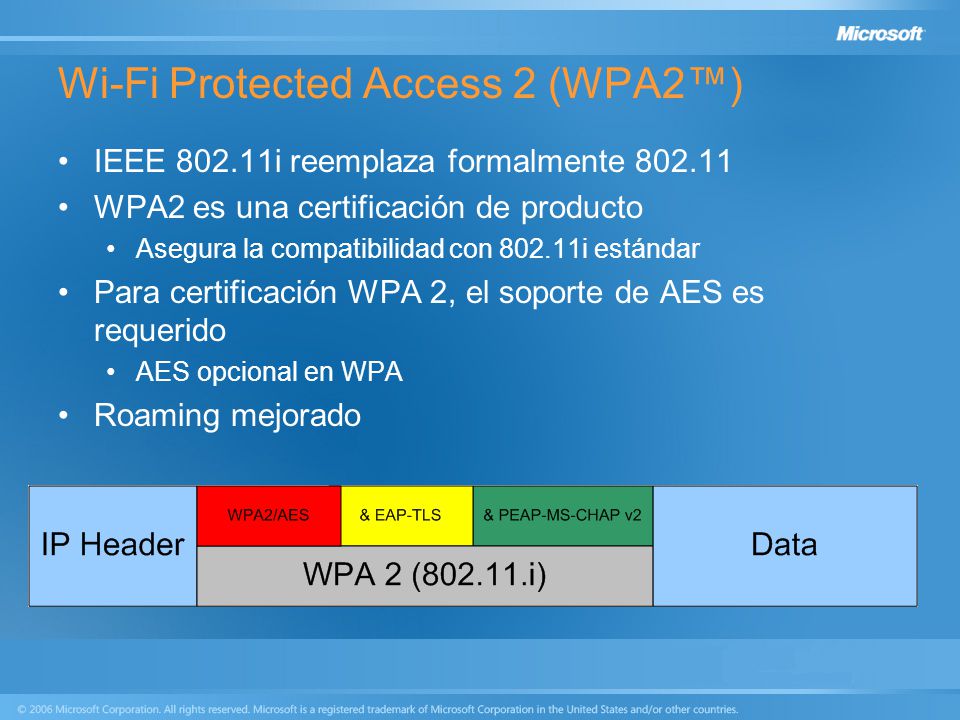 Microsoft

Wi-Fi Protected Access 2 (WPA2™)

• IEEE 802.11i reemplaza formalmente 802.11
• WPA2 es una certificación de producto
  • Asegura la compatibilidad con 802.11i estándar
• Para certificación WPA 2, el soporte de AES es requerido
  • AES opcional en WPA
• Roaming mejorado

IP Header

WPA2/AES

& EAP-TLS

& PEAP-MS-CHAP v2

WPA 2 (802.11.i)

Data

© 2006 Microsoft Corporation. All rights reserved. Microsoft is a registered trademark of Microsoft Corporation in the United States and/or other countries.